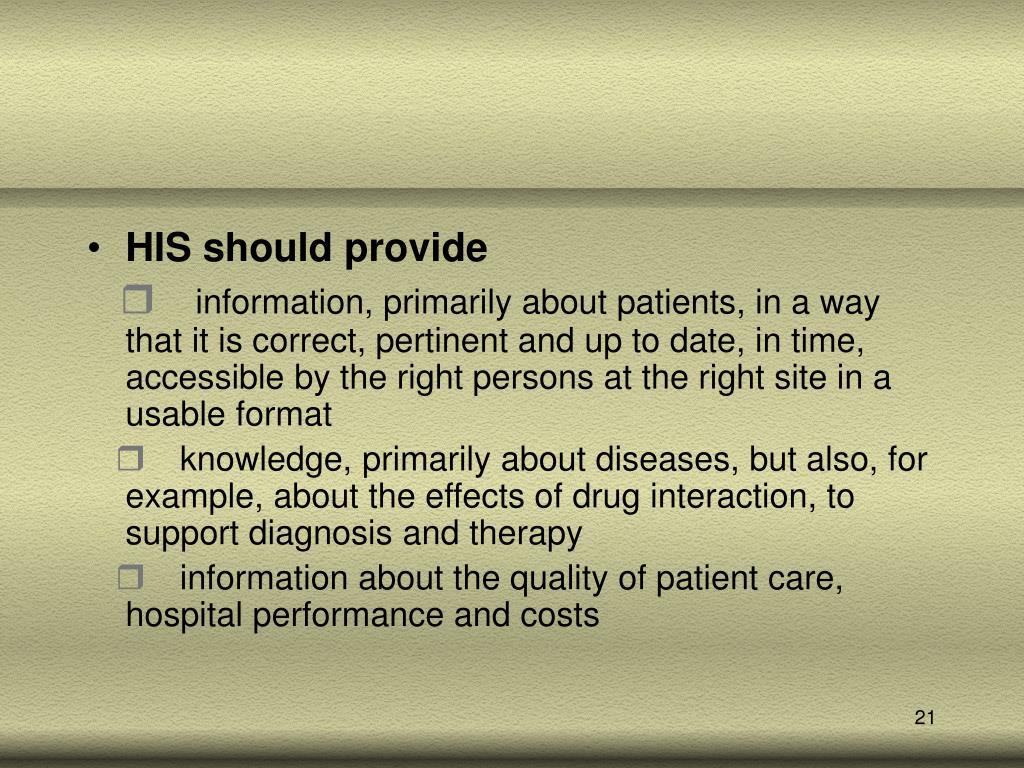 • HIS should provide

❒ information, primarily about patients, in a way that it is correct, pertinent and up to date, in time, accessible by the right persons at the right site in a usable format

❒ knowledge, primarily about diseases, but also, for example, about the effects of drug interaction, to support diagnosis and therapy

❒ information about the quality of patient care, hospital performance and costs

21